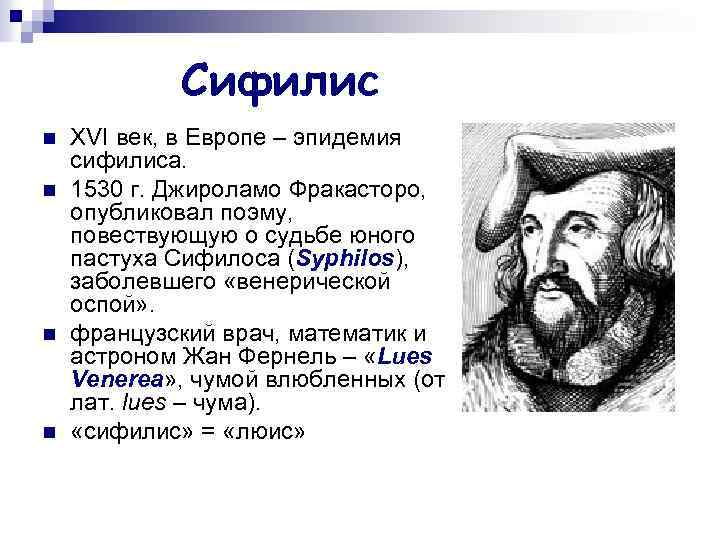 Сифилис

XVI век, в Европе – эпидемия сифилиса.

1530 г. Джироламо Фракасторо, опубликовал поэму, повествующую о судьбе юного пастуха Сифилоса (Syphilos), заболевшего «венерической оспой».

французский врач, математик и астроном Жан Фернель – «Lues Venerea», чумой влюбленных (от лат. lues – чума).

«сифилис» = «люис»